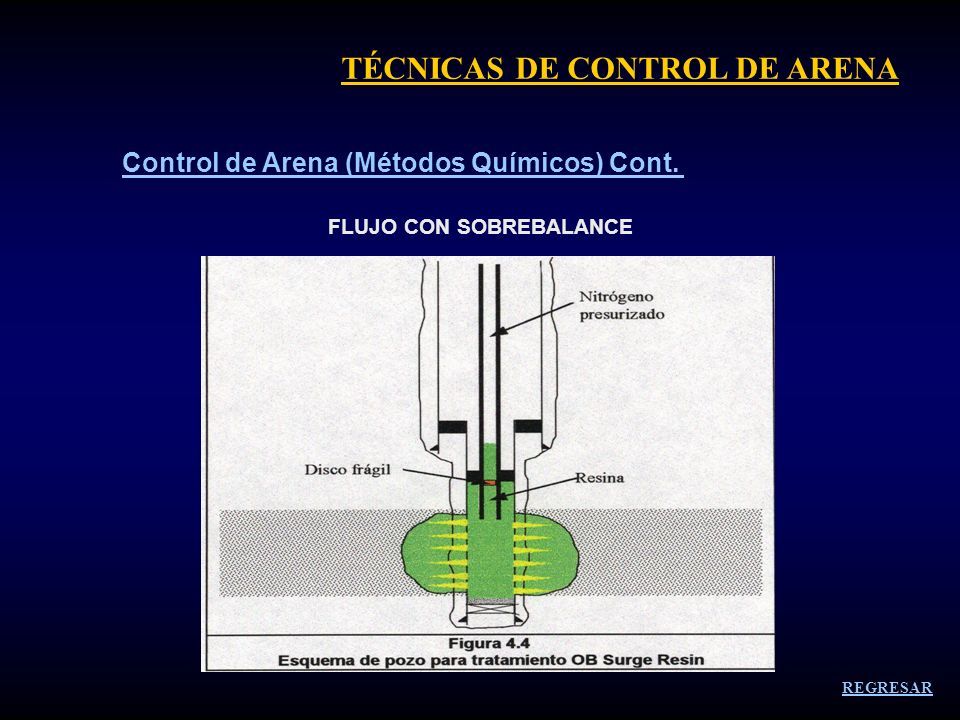 TÉCNICAS DE CONTROL DE ARENA

Control de Arena (Métodos Químicos) Cont.

FLUJO CON SOBREBALANCE

Nitrógeno presurizado

Disco frágil

Resina

Figura 4.4
Esquema de pozo para tratamiento OB Surge Resin

REGRESAR